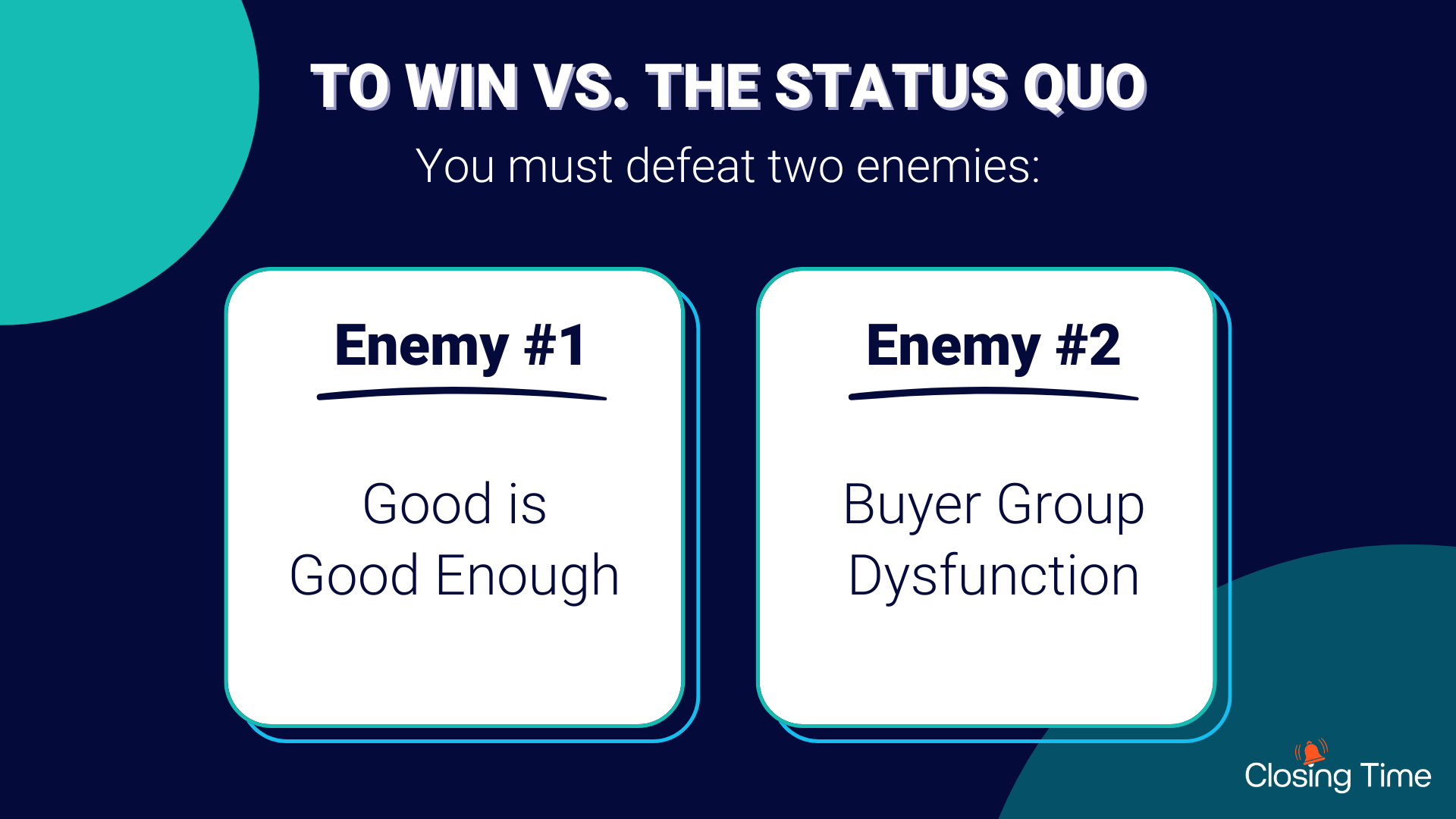 TO WIN VS. THE STATUS QUO

You must defeat two enemies:

Enemy #1

Good is Good Enough

Enemy #2

Buyer Group Dysfunction

Closing Time